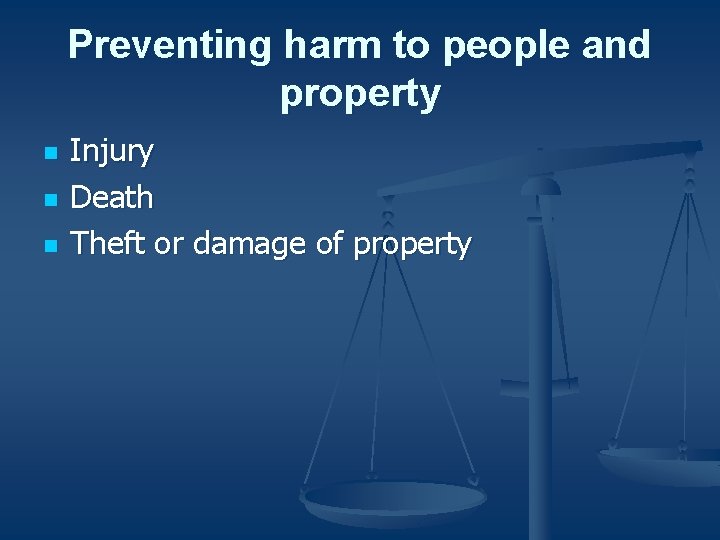 Preventing harm to people and property

- Injury
- Death
- Theft or damage of property